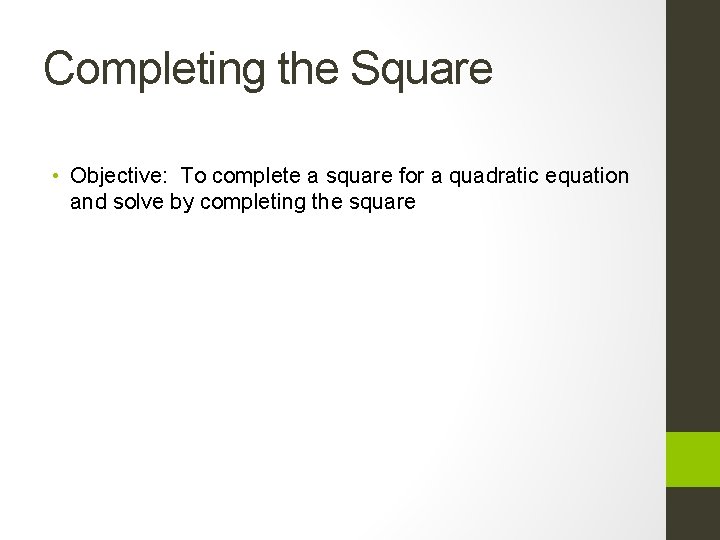 Completing the Square

• Objective: To complete a square for a quadratic equation and solve by completing the square